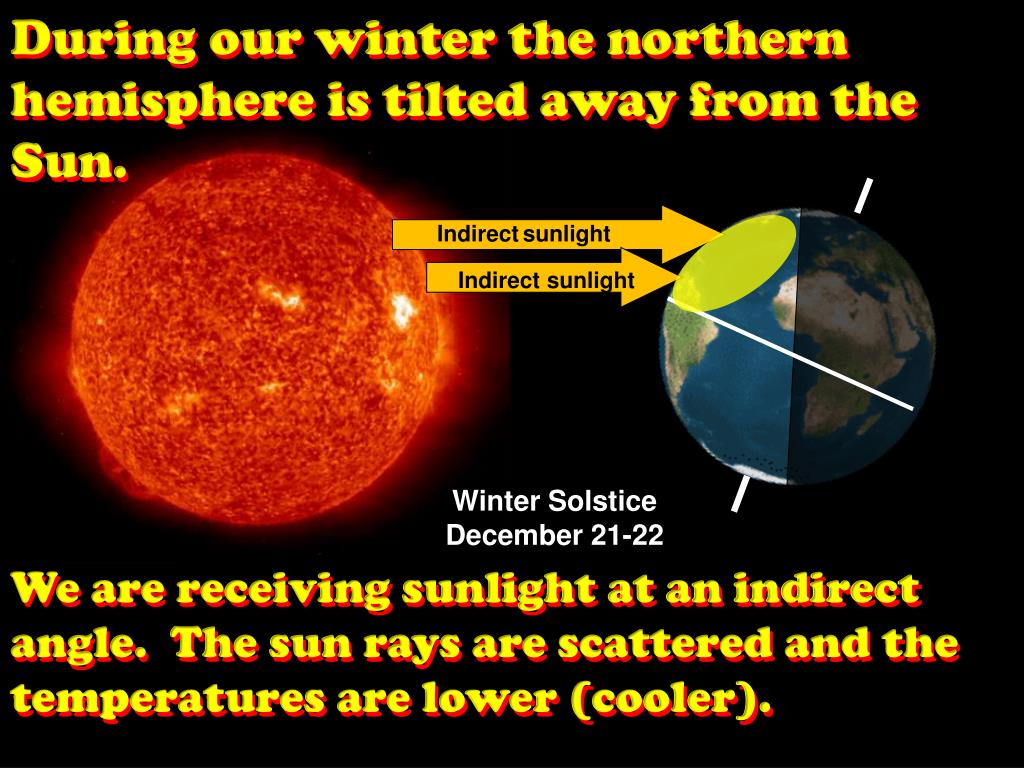 During our winter the northern hemisphere is tilted away from the Sun.

Indirect sunlight

Indirect sunlight

Winter Solstice
December 21-22

We are receiving sunlight at an indirect angle. The sun rays are scattered and the temperatures are lower (cooler).